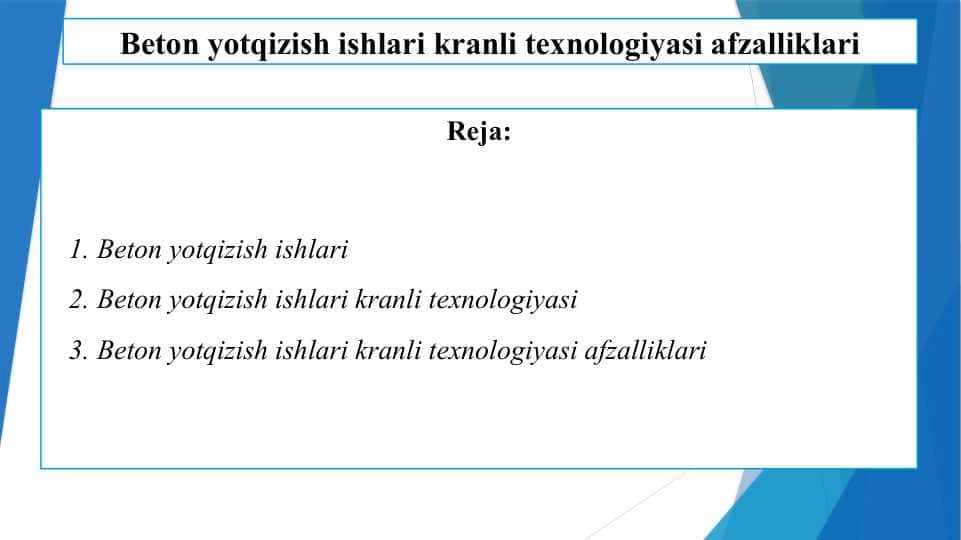 Beton yotqizish ishlari kranli texnologiyasi afzalliklari

Reja:

1. Beton yotqizish ishlari

2. Beton yotqizish ishlari kranli texnologiyasi

3. Beton yotqizish ishlari kranli texnologiyasi afzalliklari